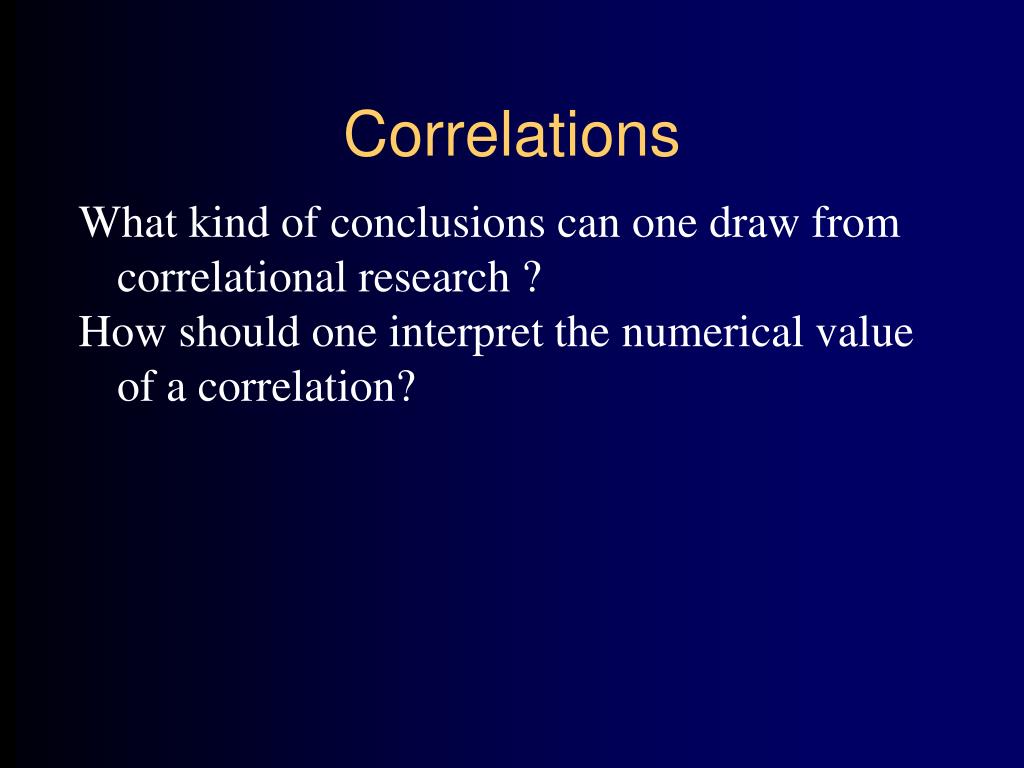 Correlations

What kind of conclusions can one draw from correlational research ?

How should one interpret the numerical value of a correlation?